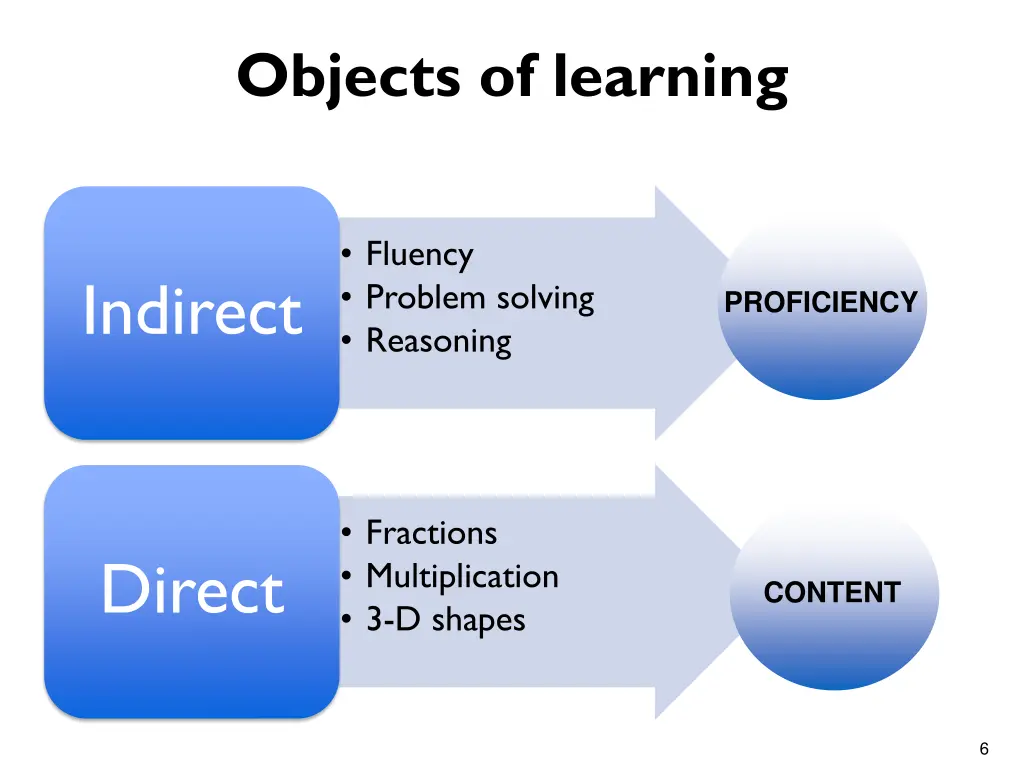 Objects of learning

Indirect

• Fluency
• Problem solving
• Reasoning

PROFICIENCY

Direct

• Fractions
• Multiplication
• 3-D shapes

CONTENT

6